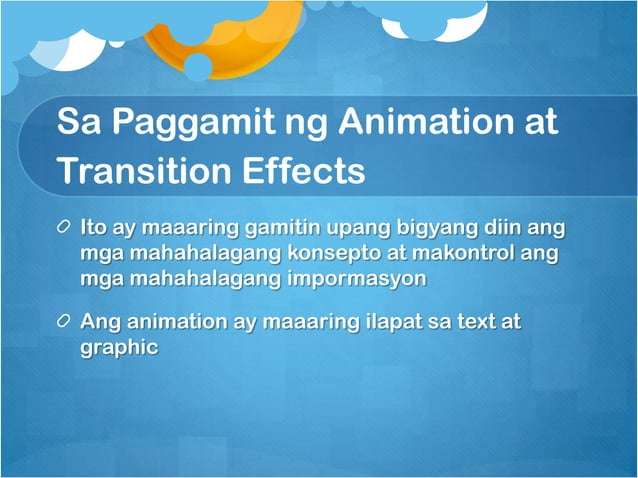 Sa Paggamit ng Animation at Transition Effects

Ito ay maaaring gamitin upang bigyang diin ang mga mahahalagang konsepto at makontrol ang mga mahahalagang impormasyon

Ang animation ay maaaring ilapat sa text at graphic